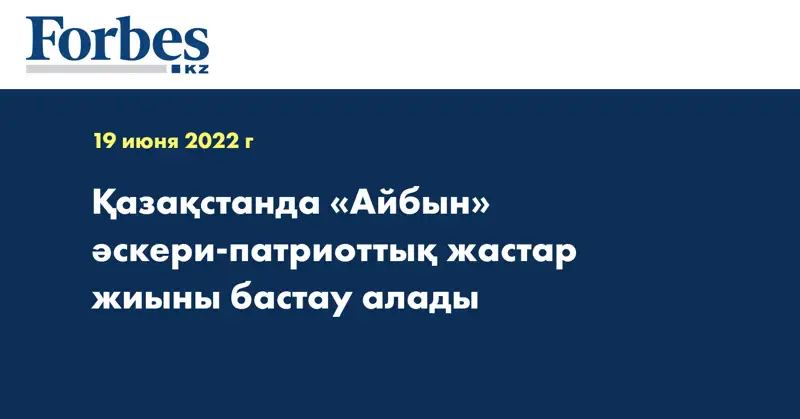 Forbes
KZ

19 июня 2022 г

Қазақстанда «Айбын» әскери-патриоттық жастар жиыны бастау алады